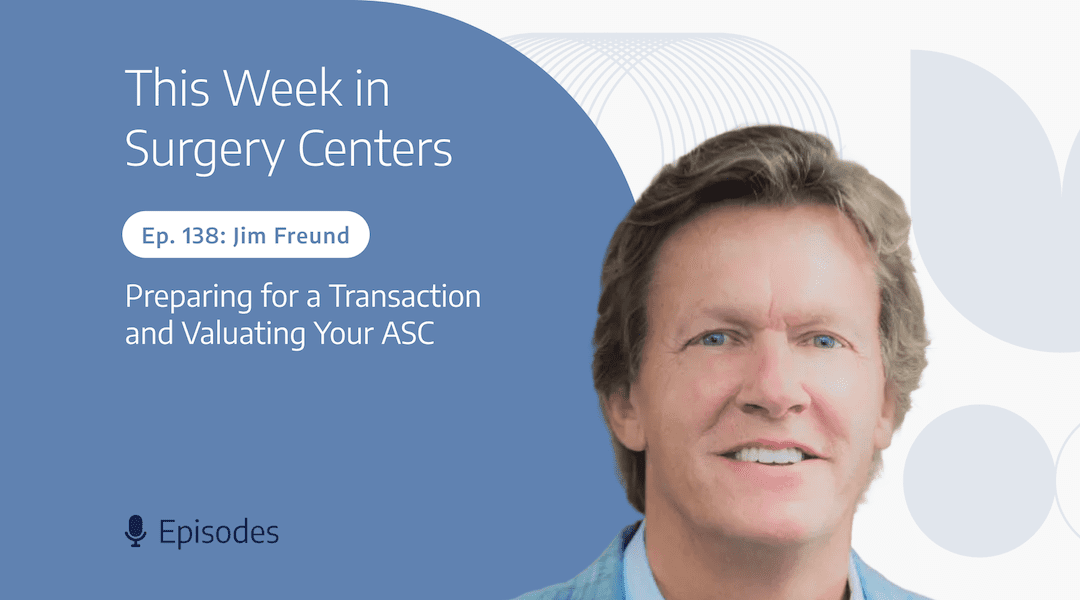 This Week in Surgery Centers

Ep. 138: Jim Freund

Preparing for a Transaction and Valuating Your ASC

Episodes